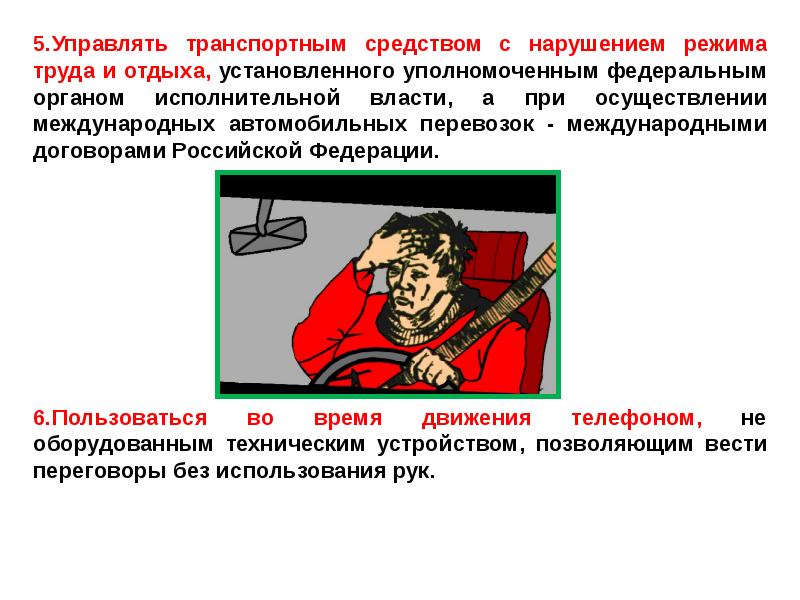 5.Управлять транспортным средством с нарушением режима труда и отдыха, установленного уполномоченным федеральным органом исполнительной власти, а при осуществлении международных автомобильных перевозок - международными договорами Российской Федерации.

6.Пользоваться во время движения телефоном, не оборудованным техническим устройством, позволяющим вести переговоры без использования рук.